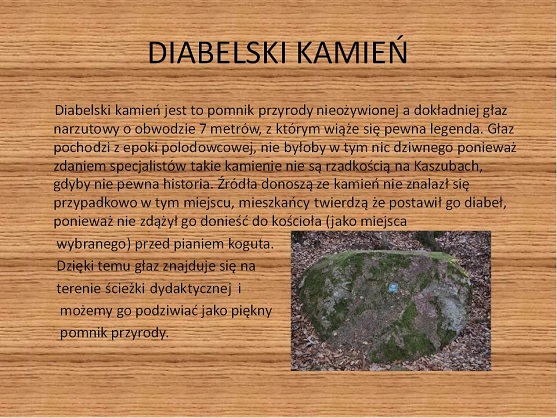 DIABELSKI KAMIEŃ

Diabelski kamień jest to pomnik przyrody nieożywionej a dokładniej głaz narzutowy o obwodzie 7 metrów, z którym wiąże się pewna legenda. Głaz pochodzi z epoki polodowcowej, nie byłoby w tym nic dziwnego ponieważ zdaniem specjalistów takie kamienie nie są rzadkością na Kaszubach, gdyby nie pewna historia. Źródła donoszą ze kamień nie znalazł się przypadkowo w tym miejscu, mieszkańcy twierdzą że postawił go diabeł, ponieważ nie zdążył go donieść do kościoła (jako miejsca wybranego) przed pianiem koguta. Dzięki temu głaz znajduje się na terenie ścieżki dydaktycznej i możemy go podziwiać jako piękny pomnik przyrody.